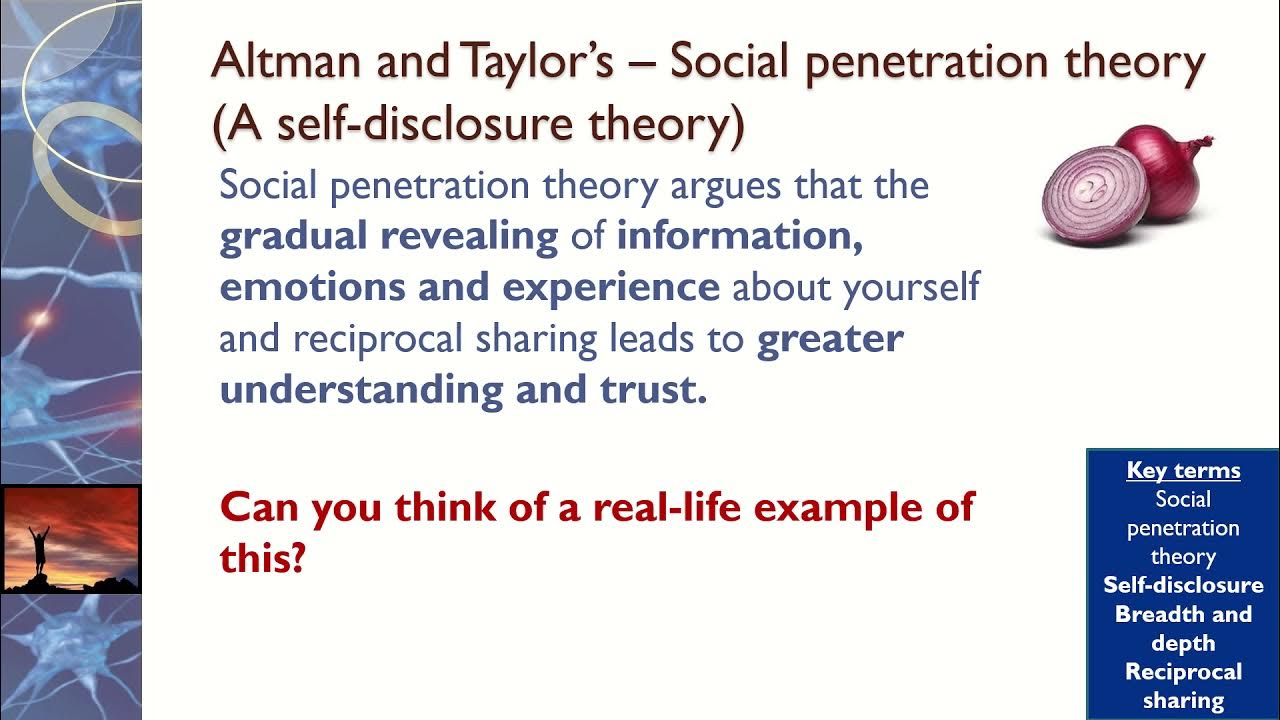 Altman and Taylor's – Social penetration theory (A self-disclosure theory)

Social penetration theory argues that the gradual revealing of information, emotions and experience about yourself and reciprocal sharing leads to greater understanding and trust.

Can you think of a real-life example of this?

Key terms
Social penetration theory
Self-disclosure
Breadth and depth
Reciprocal sharing